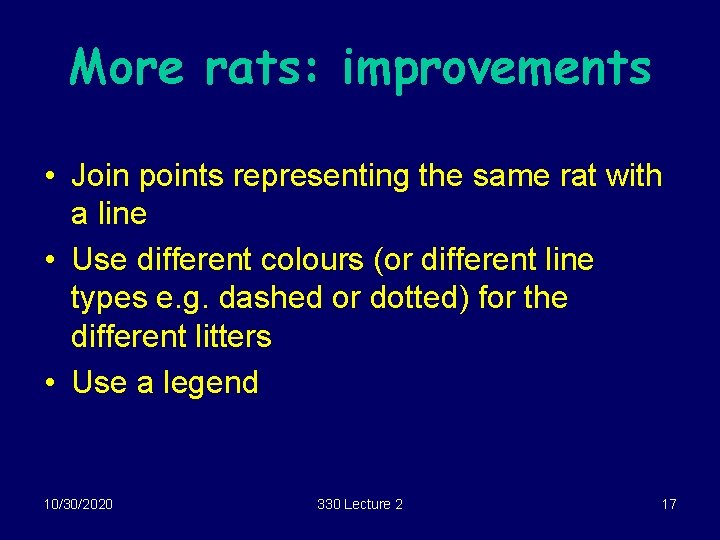 More rats: improvements

• Join points representing the same rat with a line
• Use different colours (or different line types e.g. dashed or dotted) for the different litters
• Use a legend

10/30/2020

330 Lecture 2

17